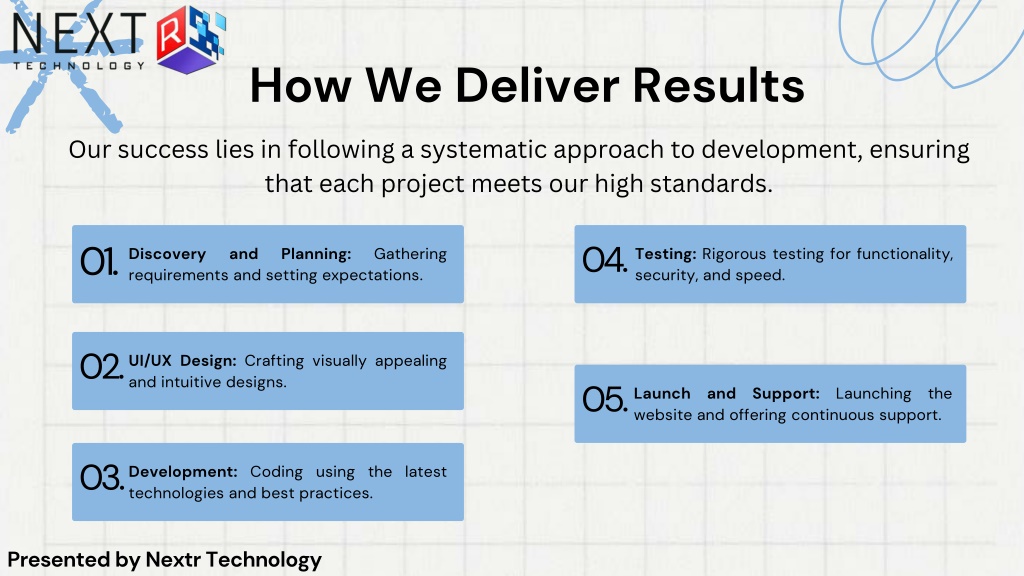 NEXT R
TECHNOLOGY

How We Deliver Results

Our success lies in following a systematic approach to development, ensuring that each project meets our high standards.

01. Discovery and Planning: Gathering requirements and setting expectations.

02. UI/UX Design: Crafting visually appealing and intuitive designs.

03. Development: Coding using the latest technologies and best practices.

04. Testing: Rigorous testing for functionality, security, and speed.

05. Launch and Support: Launching the website and offering continuous support.

Presented by Nextr Technology